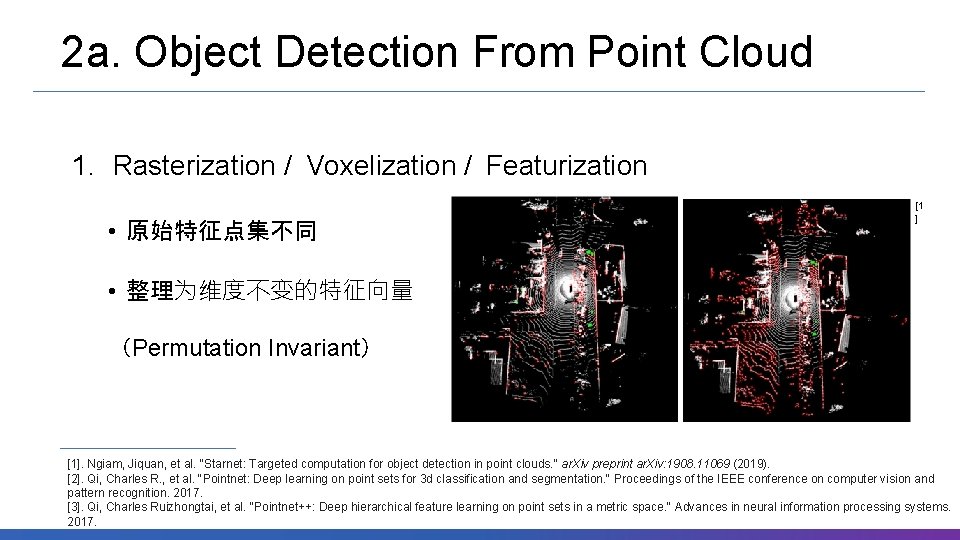 2a. Object Detection From Point Cloud

1. Rasterization / Voxelization / Featurization

• 原始特征点集不同

• 整理为维度不变的特征向量

（Permutation Invariant）

[1]

[1]. Ngiam, Jiquan, et al. "Starnet: Targeted computation for object detection in point clouds." arXiv preprint arXiv:1908.11069 (2019).
[2]. Qi, Charles R., et al. "Pointnet: Deep learning on point sets for 3d classification and segmentation." Proceedings of the IEEE conference on computer vision and pattern recognition. 2017.
[3]. Qi, Charles Ruizhongtai, et al. "Pointnet++: Deep hierarchical feature learning on point sets in a metric space." Advances in neural information processing systems. 2017.